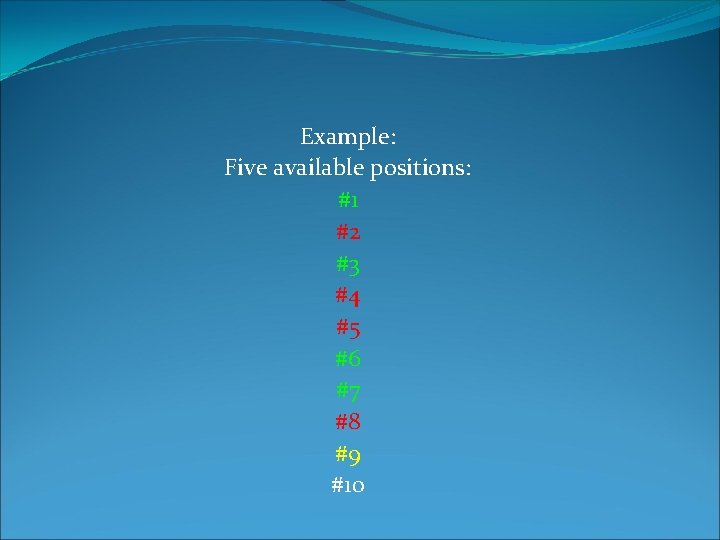 Example:
Five available positions:
#1
#2
#3
#4
#5
#6
#7
#8
#9
#10